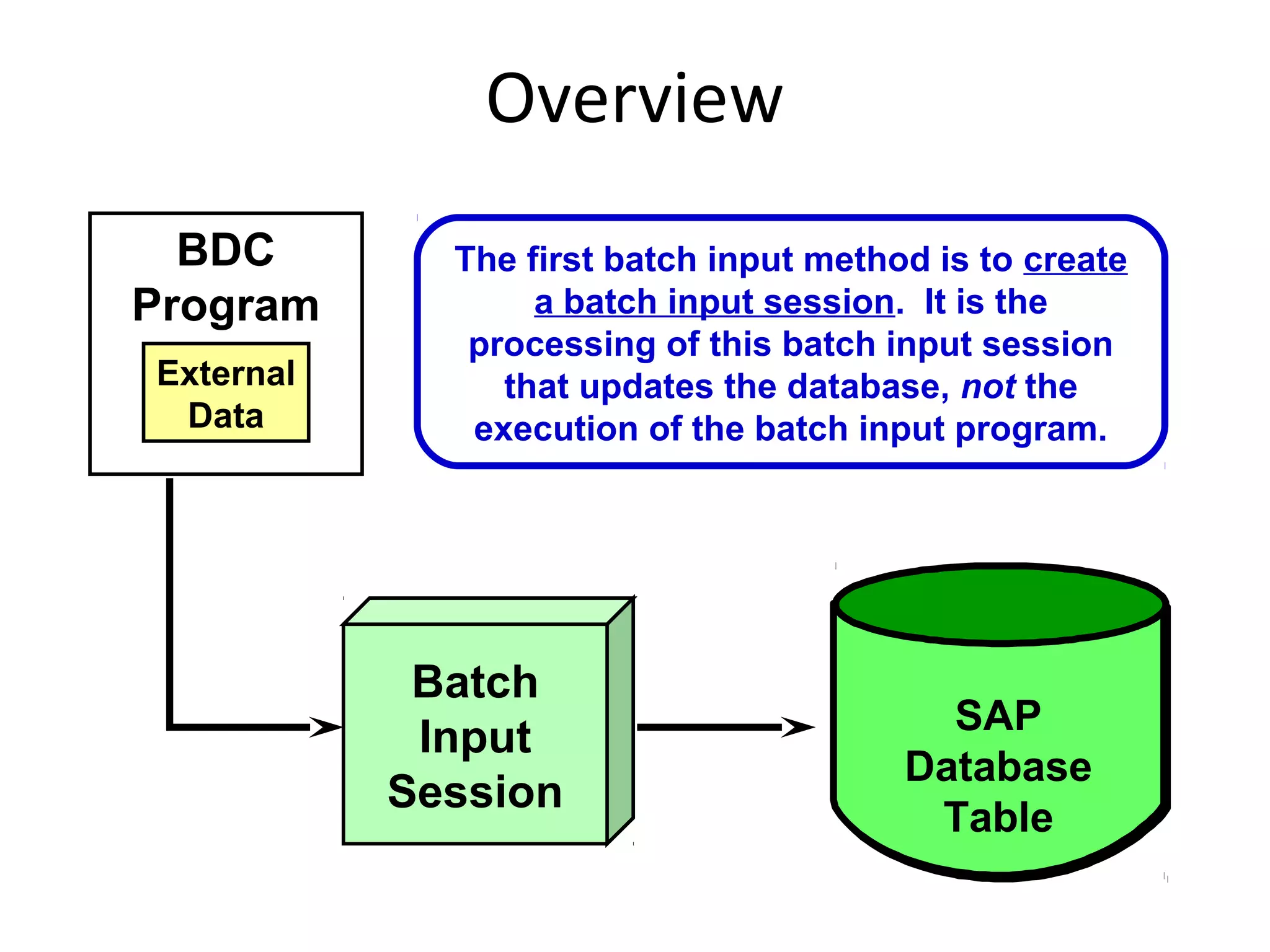 Overview

BDC Program

External Data

The first batch input method is to create a batch input session. It is the processing of this batch input session that updates the database, not the execution of the batch input program.

Batch Input Session

SAP Database Table